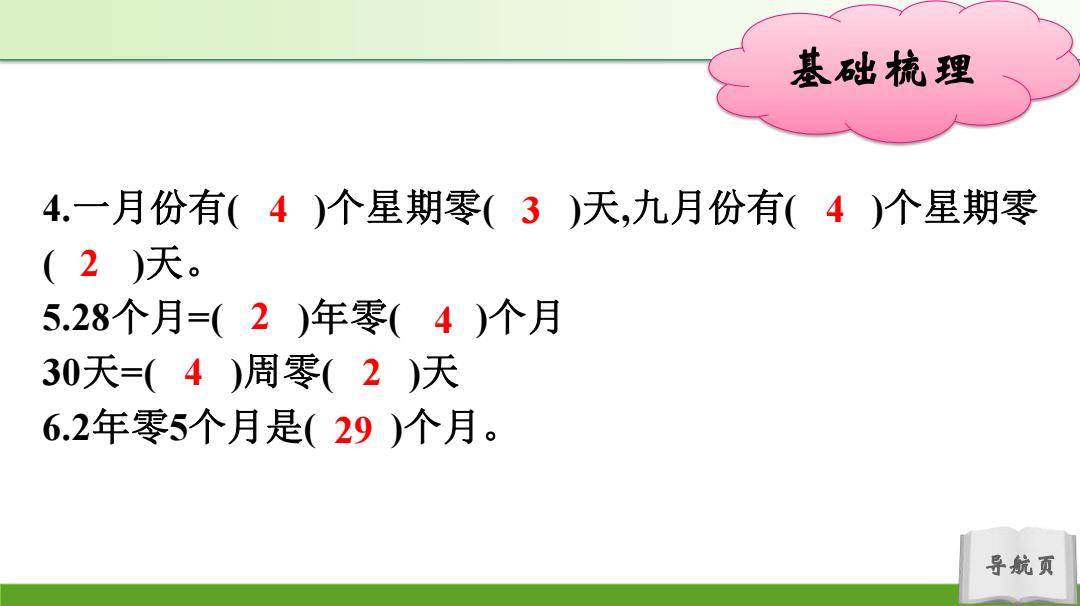 基础梳理

4.一月份有( 4 )个星期零( 3 )天,九月份有( 4 )个星期零( 2 )天。

5.28个月=( 2 )年零( 4 )个月

30天=( 4 )周零( 2 )天

6.2年零5个月是( 29 )个月。

导航页